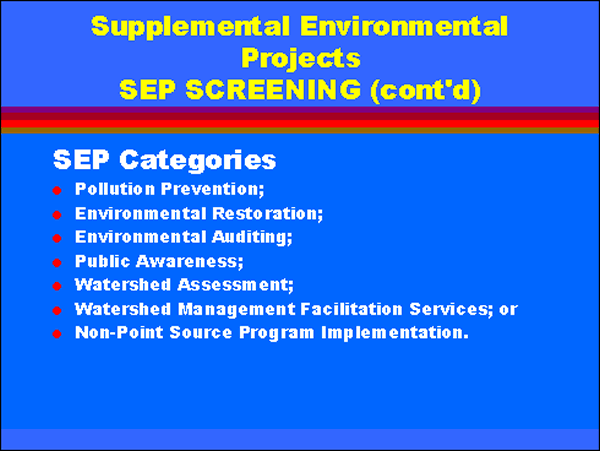 Supplemental Environmental Projects
SEP SCREENING (cont'd)

SEP Categories

- Pollution Prevention;
- Environmental Restoration;
- Environmental Auditing;
- Public Awareness;
- Watershed Assessment;
- Watershed Management Facilitation Services; or
- Non-Point Source Program Implementation.